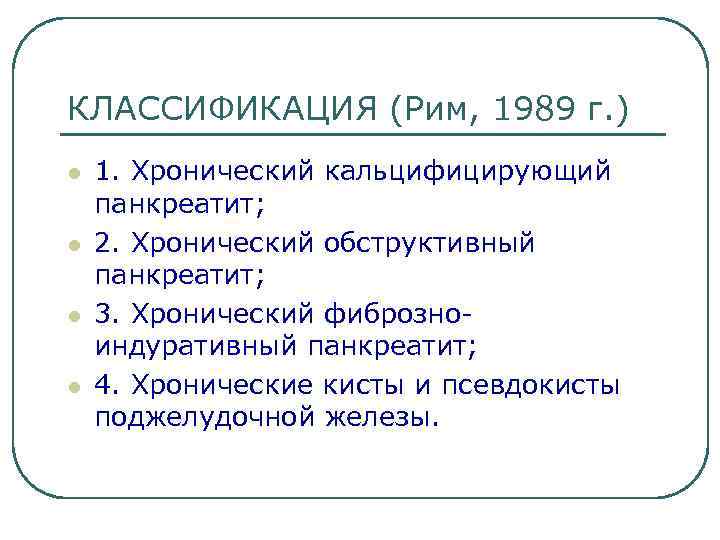 КЛАССИФИКАЦИЯ (Рим, 1989 г.)

1. Хронический кальцифицирующий панкреатит;

2. Хронический обструктивный панкреатит;

3. Хронический фиброзно-индуративный панкреатит;

4. Хронические кисты и псевдокисты поджелудочной железы.